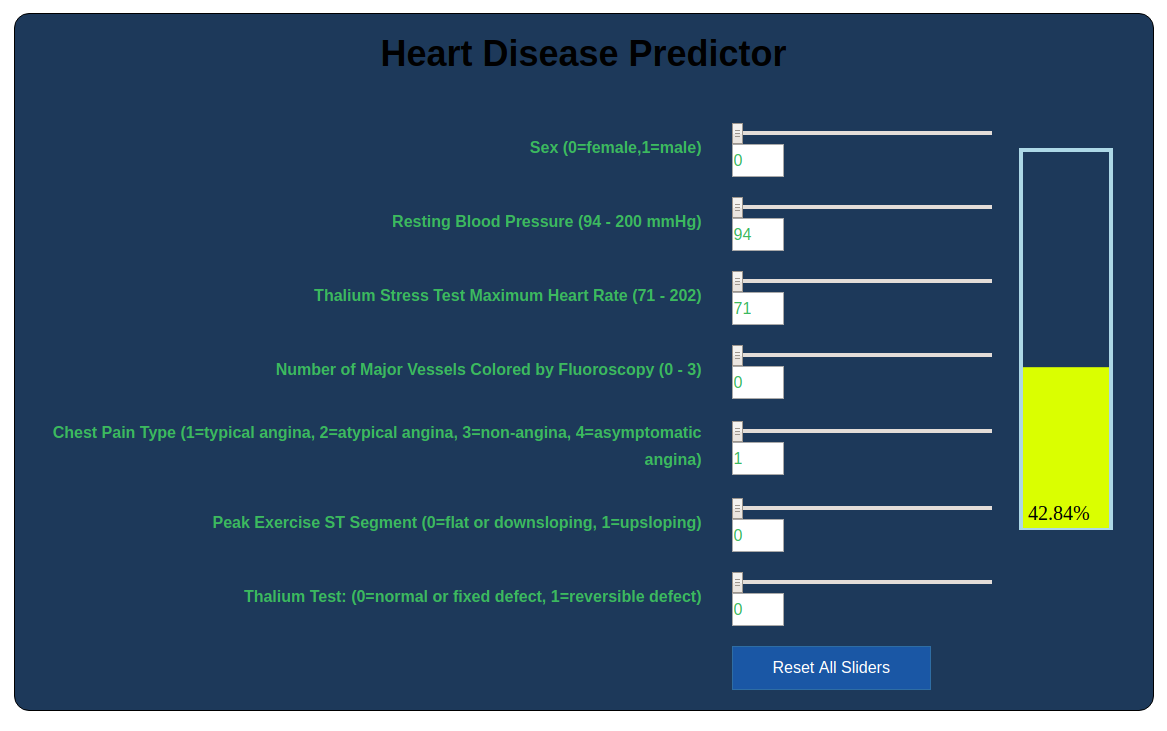 Heart Disease Predictor

Sex (0=female,1=male)
0

Resting Blood Pressure (94 - 200 mmHg)
94

Thalium Stress Test Maximum Heart Rate (71 - 202)
71

Number of Major Vessels Colored by Fluoroscopy (0 - 3)
0

Chest Pain Type (1=typical angina, 2=atypical angina, 3=non-angina, 4=asymptomatic angina)
1

Peak Exercise ST Segment (0=flat or downsloping, 1=upsloping)
0

Thalium Test: (0=normal or fixed defect, 1=reversible defect)
0

Reset All Sliders

42.84%